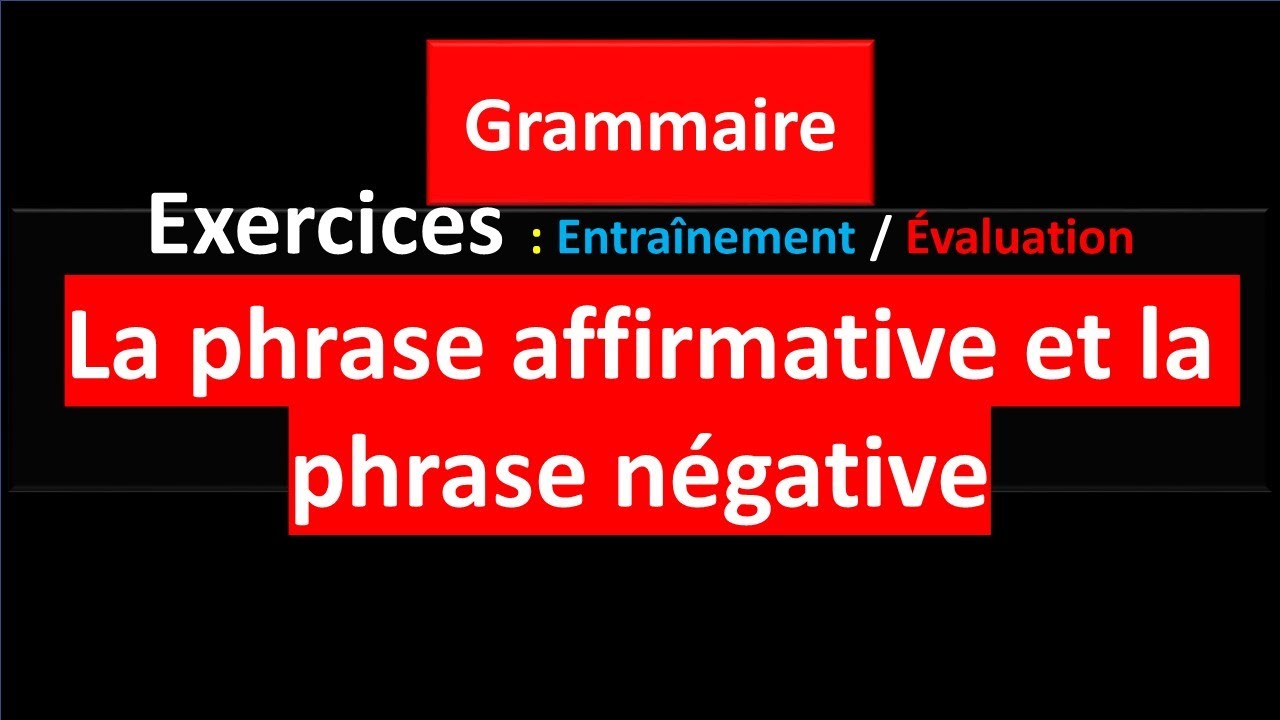 Grammaire

Exercices : Entraînement / Évaluation

La phrase affirmative et la phrase négative